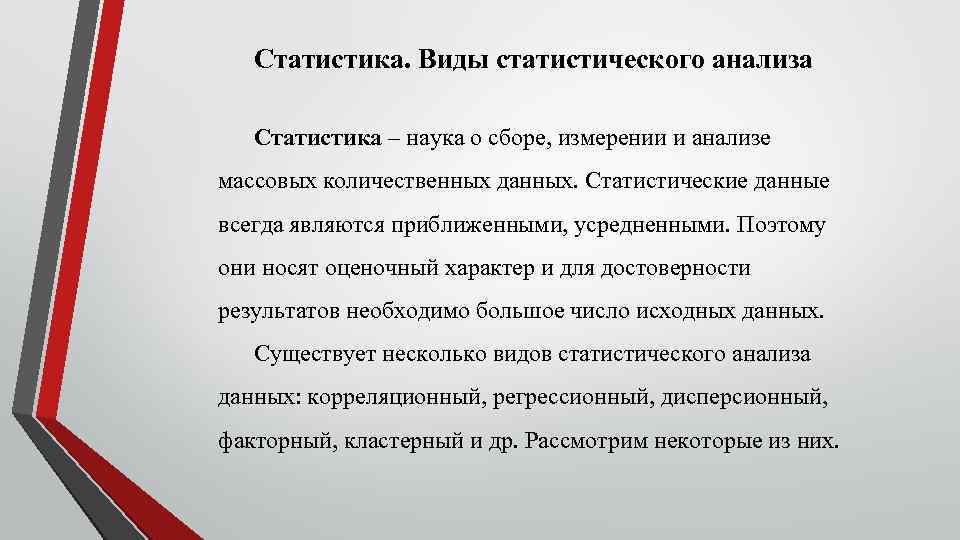 Статистика. Виды статистического анализа

Статистика – наука о сборе, измерении и анализе массовых количественных данных. Статистические данные всегда являются приближенными, усредненными. Поэтому они носят оценочный характер и для достоверности результатов необходимо большое число исходных данных.

Существует несколько видов статистического анализа данных: корреляционный, регрессионный, дисперсионный, факторный, кластерный и др. Рассмотрим некоторые из них.